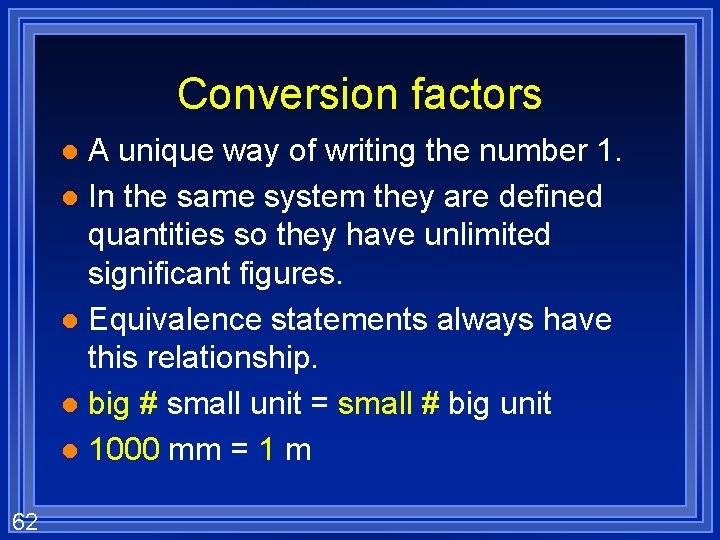 Conversion factors

- A unique way of writing the number 1.
- In the same system they are defined quantities so they have unlimited significant figures.
- Equivalence statements always have this relationship.
- big # small unit = small # big unit
- 1000 mm = 1 m

62